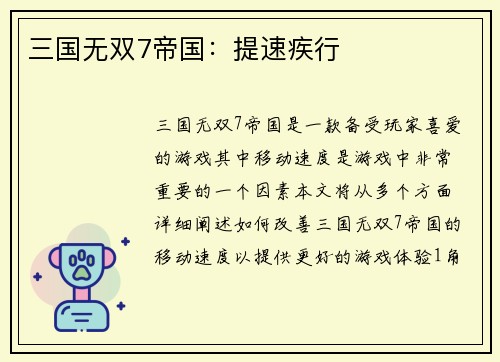 三国无双7帝国：提速疾行

三国无双7帝国是一款备受玩家喜爱的游戏其中移动速度是游戏中非常重要的一个因素本文将从多个方面详细阐述如何改善三国无双7帝国的移动速度以提供更好的游戏体验1角